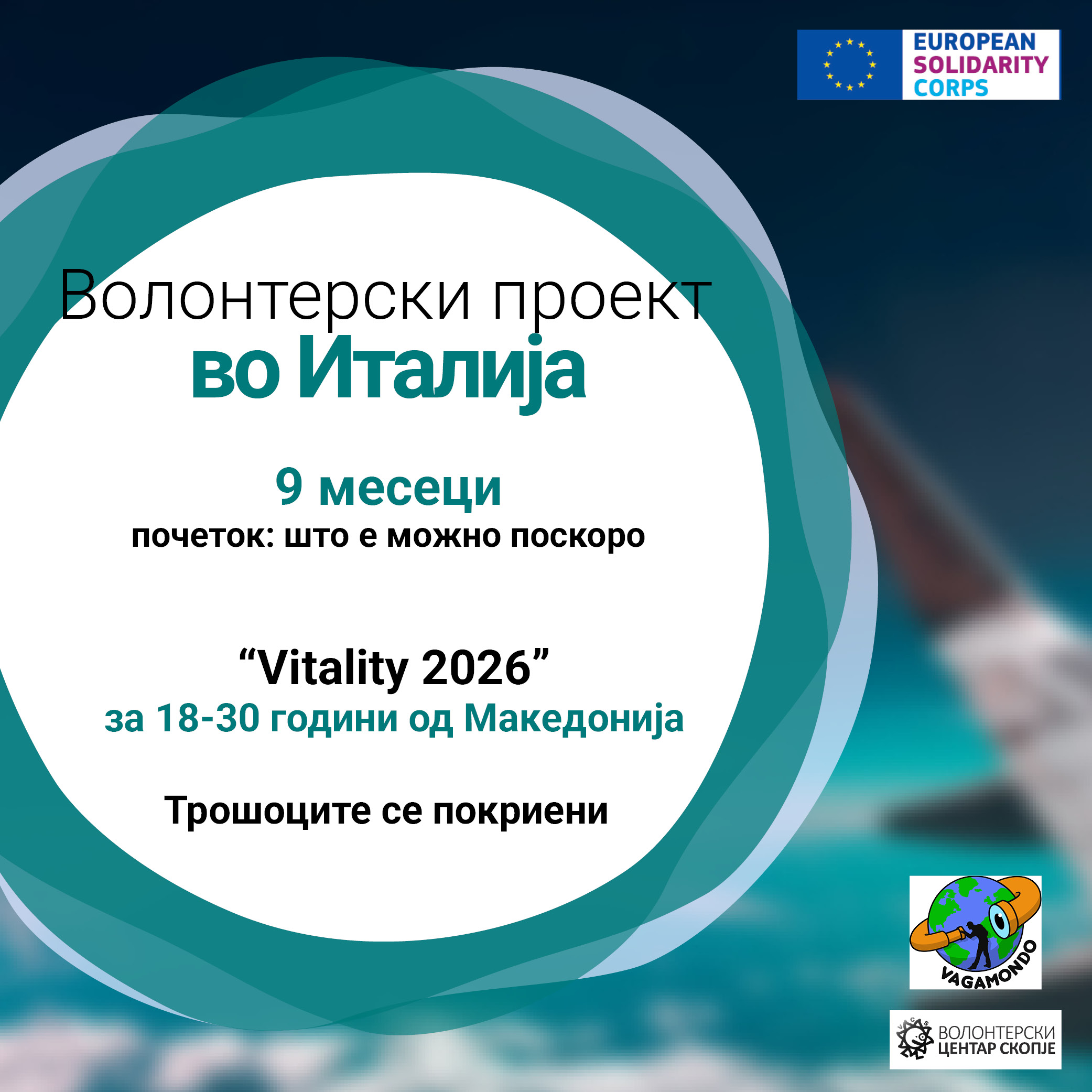 EUROPEAN SOLIDARITY CORPS

Волонтерски проект
во Италија

9 месеци
почеток: што е можно поскоро

“Vitality 2026”
за 18-30 години од Македонија

Трошоците се покриени

VAGAMONDO

ВОЛОНТЕРСКИ ЦЕНТАР СКОПЈЕ